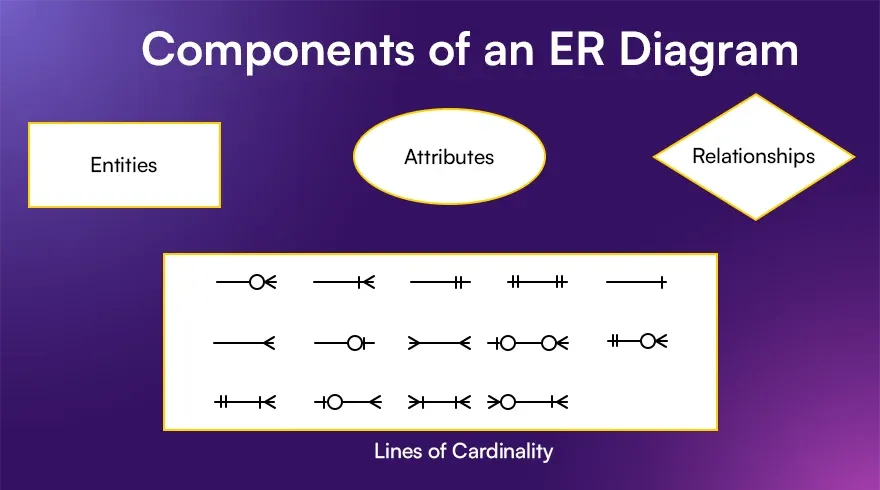 Components of an ER Diagram

Entities

Attributes

Relationships

Lines of Cardinality